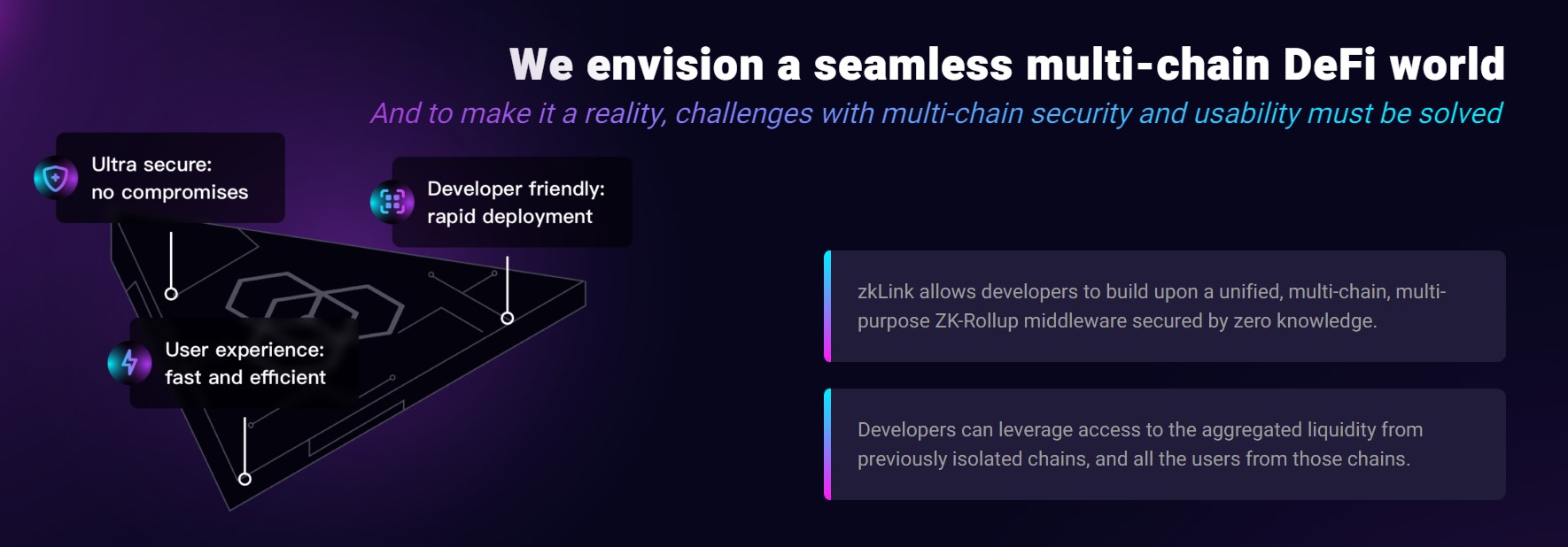 We envision a seamless multi-chain DeFi world

And to make it a reality, challenges with multi-chain security and usability must be solved

Ultra secure: no compromises

Developer friendly: rapid deployment

User experience: fast and efficient

zkLink allows developers to build upon a unified, multi-chain, multi-purpose ZK-Rollup middleware secured by zero knowledge.

Developers can leverage access to the aggregated liquidity from previously isolated chains, and all the users from those chains.